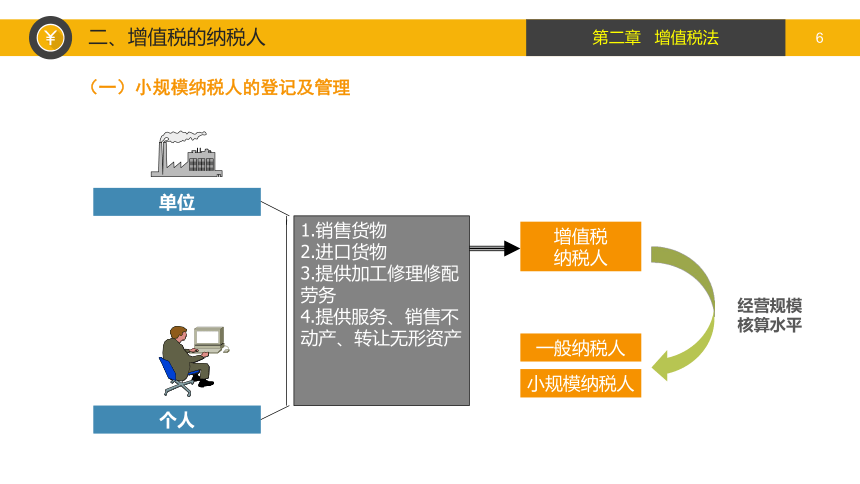 ¥ 二、增值税的纳税人

第二章　增值税法

6

（一）小规模纳税人的登记及管理

单位

个人

1.销售货物
2.进口货物
3.提供加工修理修配劳务
4.提供服务、销售不动产、转让无形资产

增值税纳税人

经营规模
核算水平

一般纳税人

小规模纳税人